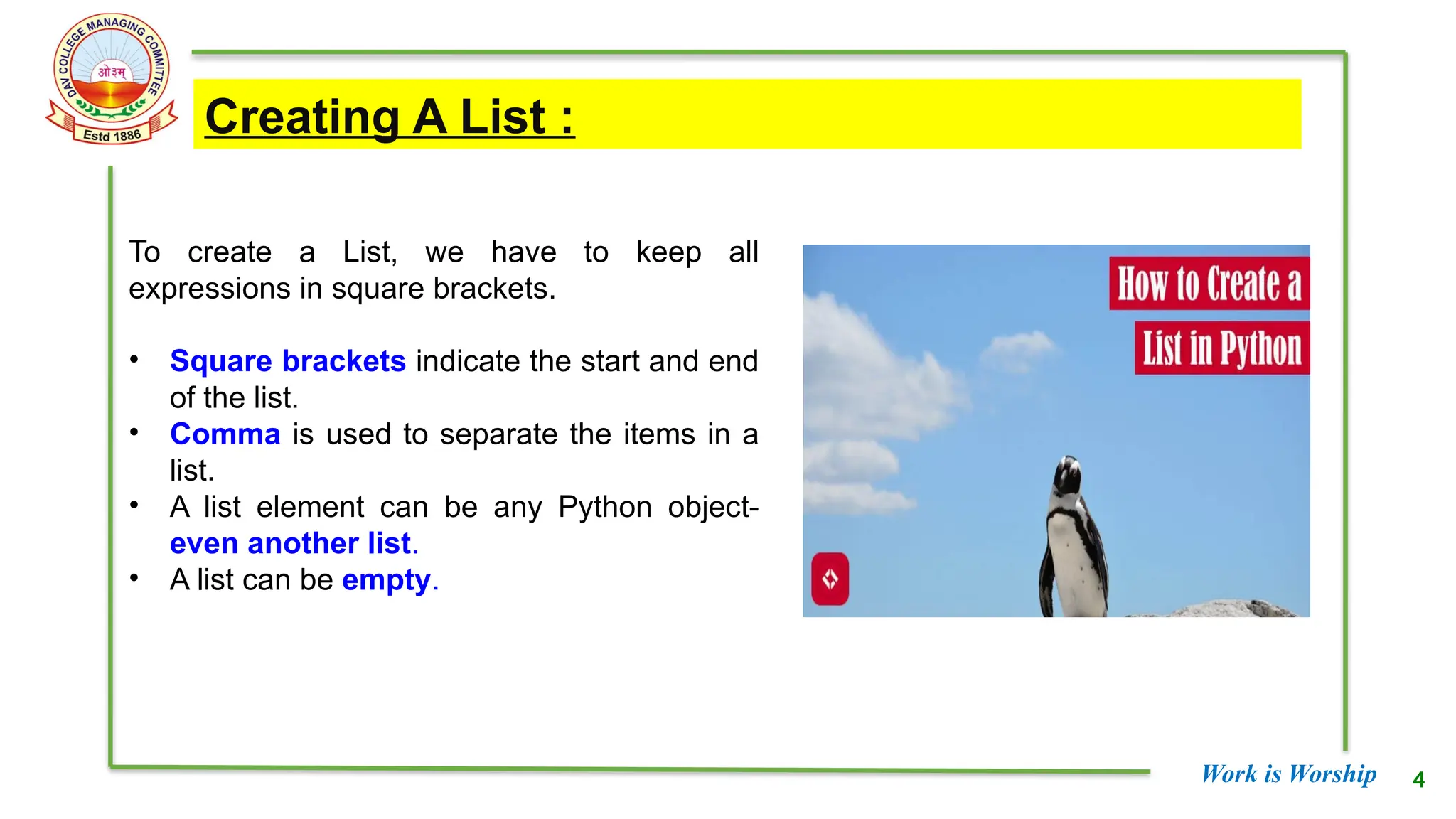 DAV COLLEGE MANAGING COMMITTEE
ओ३म्
Estd 1886

Creating A List :

To create a List, we have to keep all expressions in square brackets.

• Square brackets indicate the start and end of the list.
• Comma is used to separate the items in a list.
• A list element can be any Python object- even another list.
• A list can be empty.

How to Create a
List in Python

Work is Worship 4